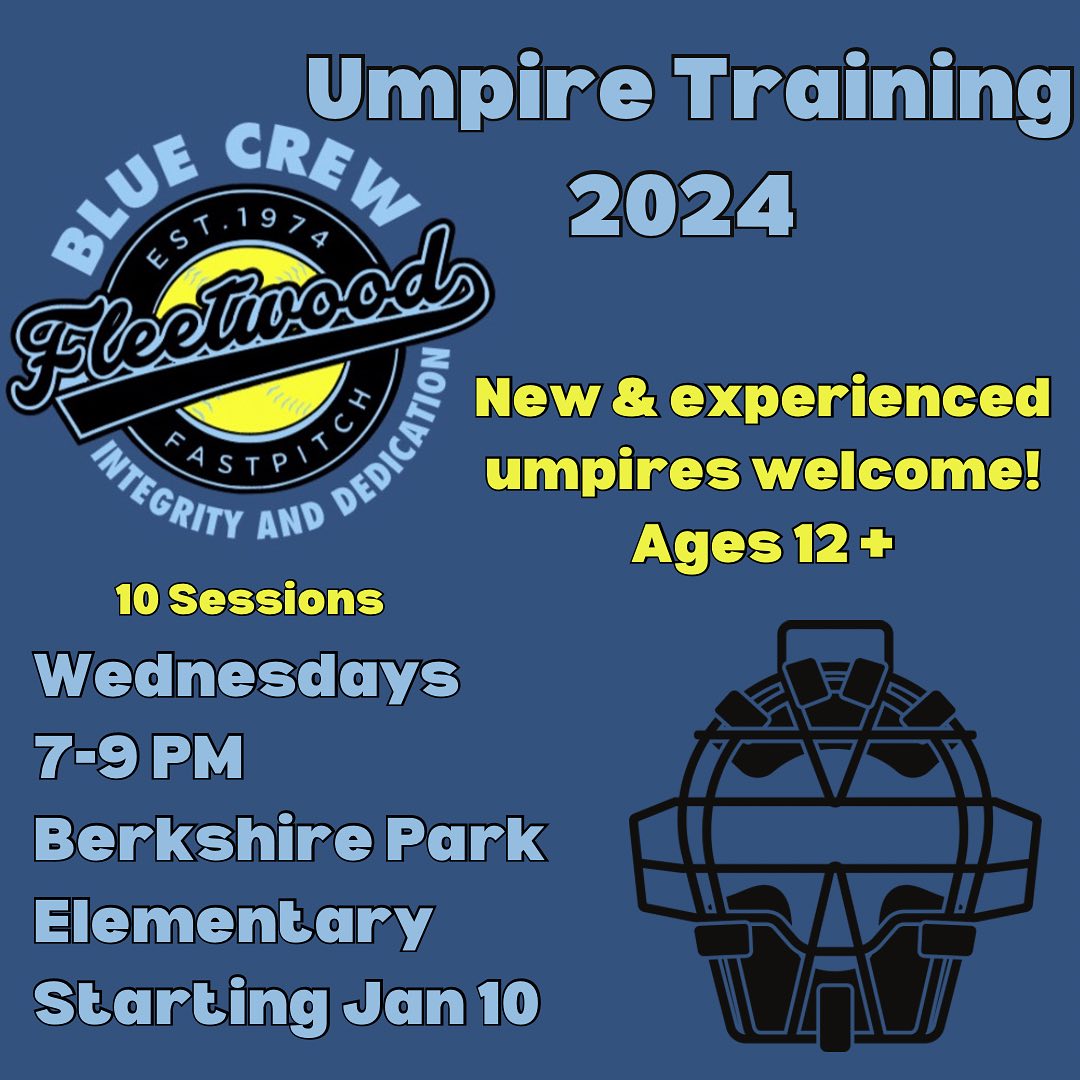 Umpire Training 2024

BLUE CREW
EST.1974
Fleetwood
FASTPITCH
INTEGRITY AND DEDICATION

New & experienced umpires welcome! Ages 12 +

10 Sessions
Wednesdays
7-9 PM
Berkshire Park Elementary
Starting Jan 10